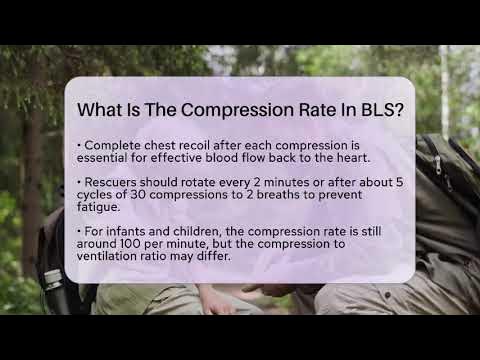 What Is The Compression Rate In BLS?

• Complete chest recoil after each compression is essential for effective blood flow back to the heart.

• Rescuers should rotate every 2 minutes or after about 5 cycles of 30 compressions to 2 breaths to prevent fatigue.

• For infants and children, the compression rate is still around 100 per minute, but the compression to ventilation ratio may differ.